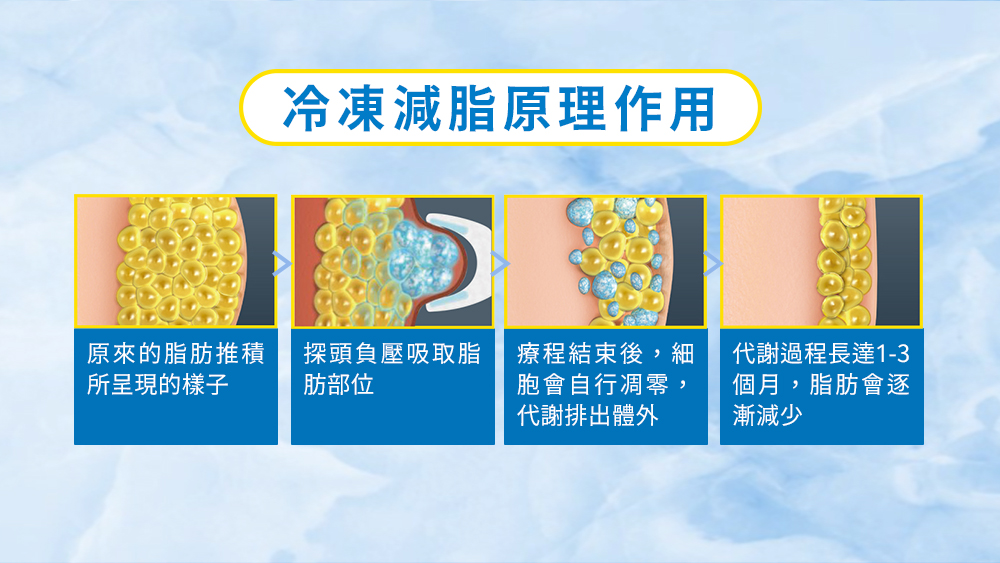 冷凍減脂原理作用

原來的脂肪推積所呈現的樣子

探頭負壓吸取脂肪部位

療程結束後，細胞會自行凋零，代謝排出體外

代謝過程長達1-3個月，脂肪會逐漸減少